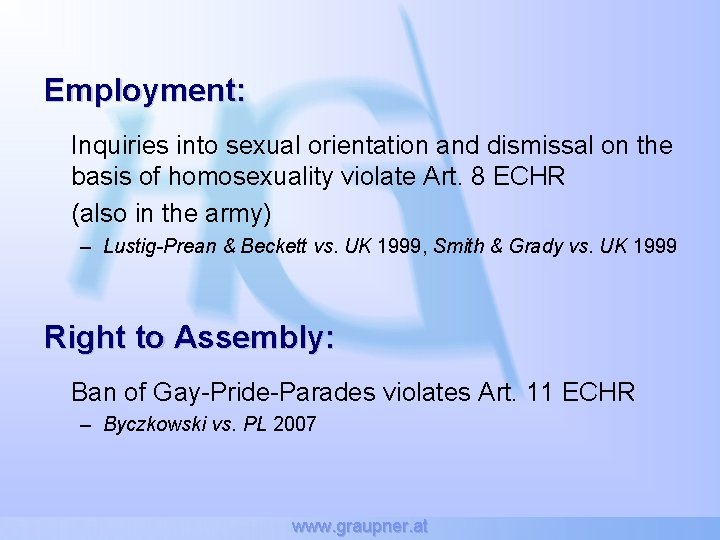 Employment:

Inquiries into sexual orientation and dismissal on the basis of homosexuality violate Art. 8 ECHR

(also in the army)

– Lustig-Prean & Beckett vs. UK 1999, Smith & Grady vs. UK 1999

Right to Assembly:

Ban of Gay-Pride-Parades violates Art. 11 ECHR

– Byczkowski vs. PL 2007

www.graupner.at